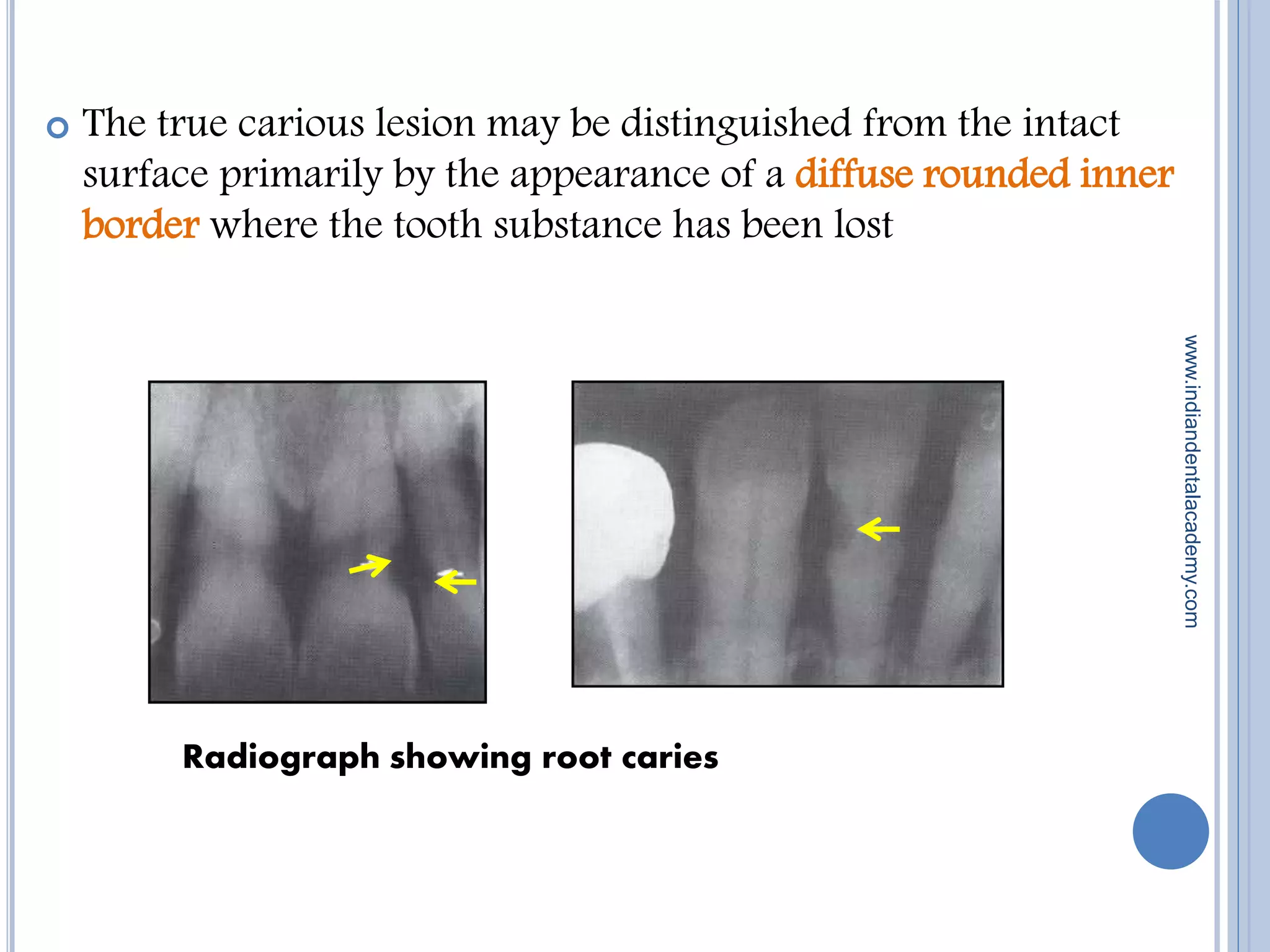 The true carious lesion may be distinguished from the intact surface primarily by the appearance of a diffuse rounded inner border where the tooth substance has been lost

Radiograph showing root caries

www.indiandentalacademy.com